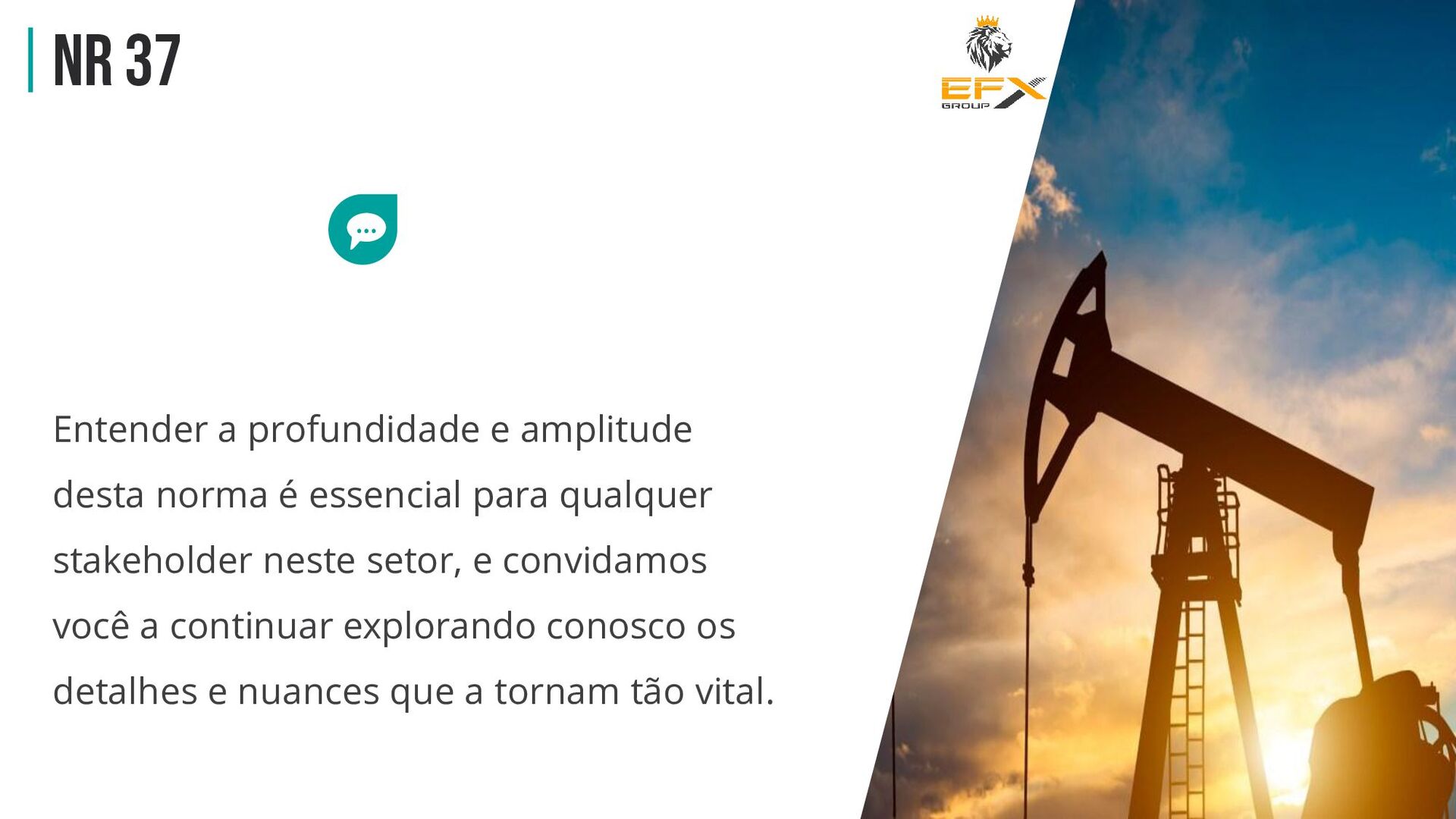 NR 37

EFX
GROUP

Entender a profundidade e amplitude desta norma é essencial para qualquer stakeholder neste setor, e convidamos você a continuar explorando conosco os detalhes e nuances que a tornam tão vital.